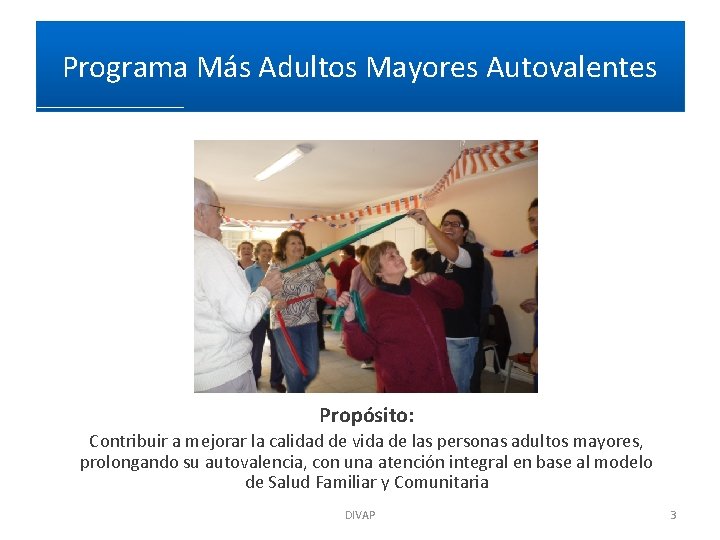 Programa Más Adultos Mayores Autovalentes

Propósito:

Contribuir a mejorar la calidad de vida de las personas adultos mayores, prolongando su autovalencia, con una atención integral en base al modelo de Salud Familiar y Comunitaria

DIVAP

3